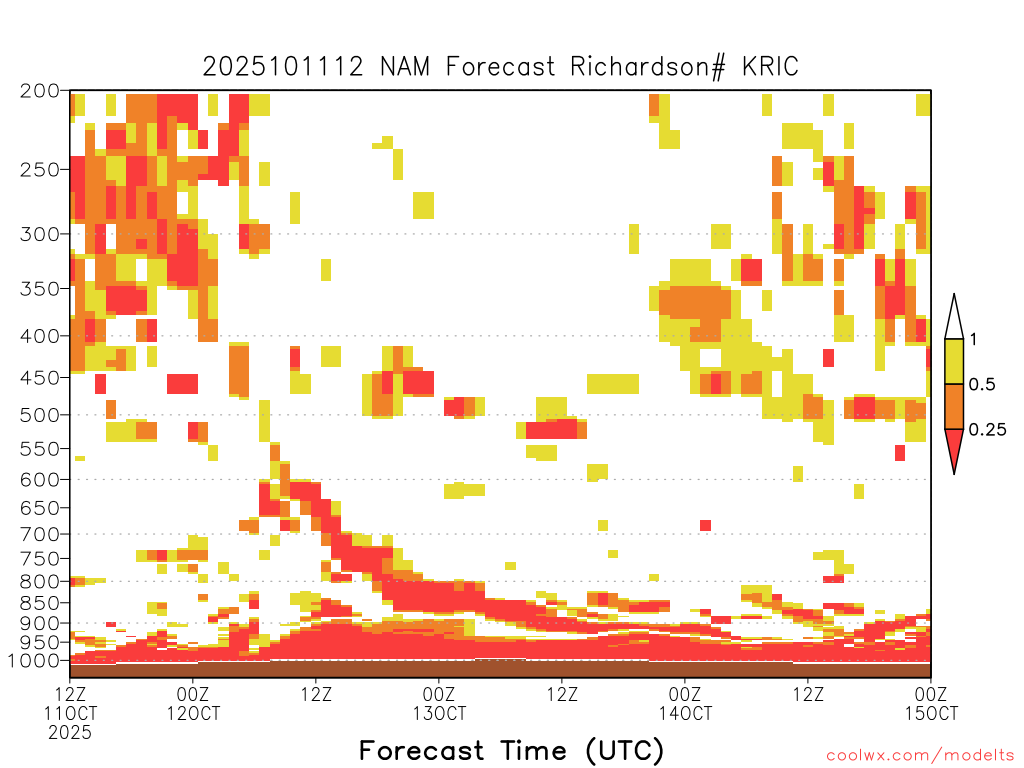 2025101112 NAM Forecast Richardson# KRIC

200
250
300
350
400
450
500
550
600
650
700
750
800
850
900
950
1000

1
0.5
0.25

12Z 11OCT 2025
00Z 12OCT
12Z
00Z 13OCT
12Z
00Z 14OCT
12Z
00Z 15OCT

Forecast Time (UTC)

coolwx.com/modelts